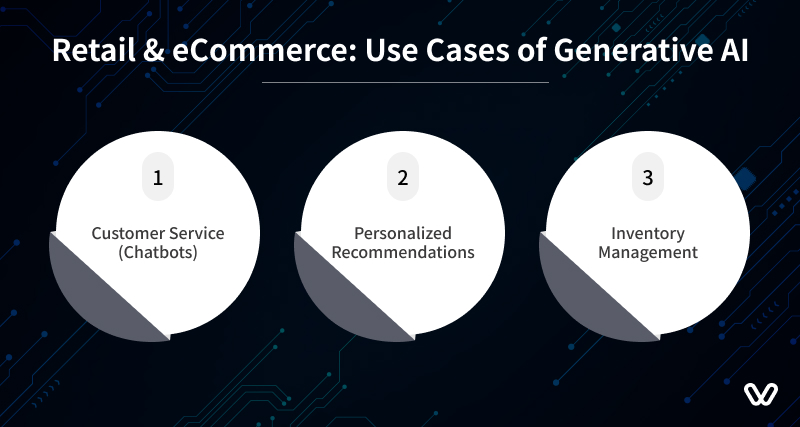 Retail & eCommerce: Use Cases of Generative AI

1

Customer Service (Chatbots)

2

Personalized Recommendations

3

Inventory Management